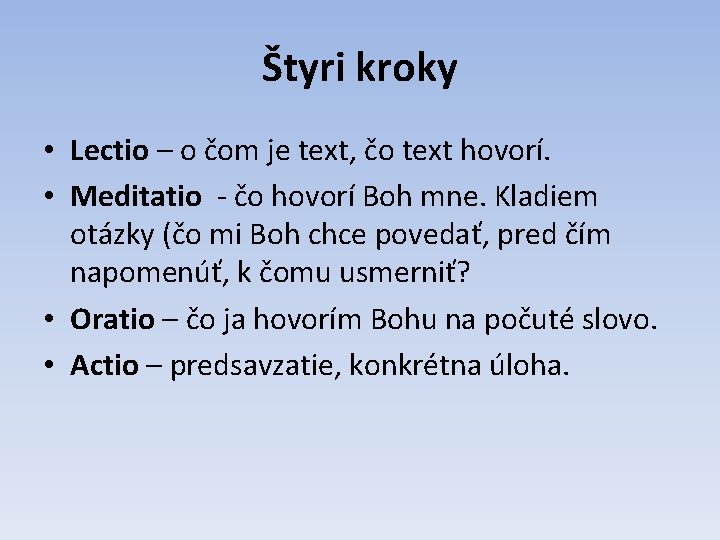 Štyri kroky

• Lectio – o čom je text, čo text hovorí.
• Meditatio - čo hovorí Boh mne. Kladiem otázky (čo mi Boh chce povedať, pred čím napomenúť, k čomu usmerniť?
• Oratio – čo ja hovorím Bohu na počuté slovo.
• Actio – predsavzatie, konkrétna úloha.